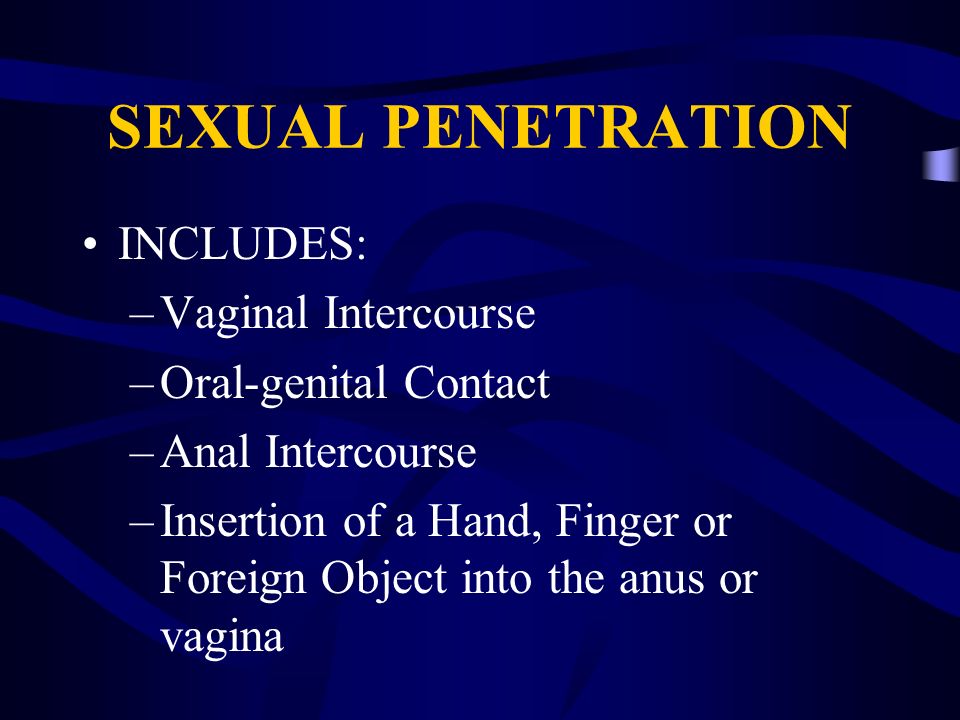 SEXUAL PENETRATION

• INCLUDES:
– Vaginal Intercourse
– Oral-genital Contact
– Anal Intercourse
– Insertion of a Hand, Finger or Foreign Object into the anus or vagina